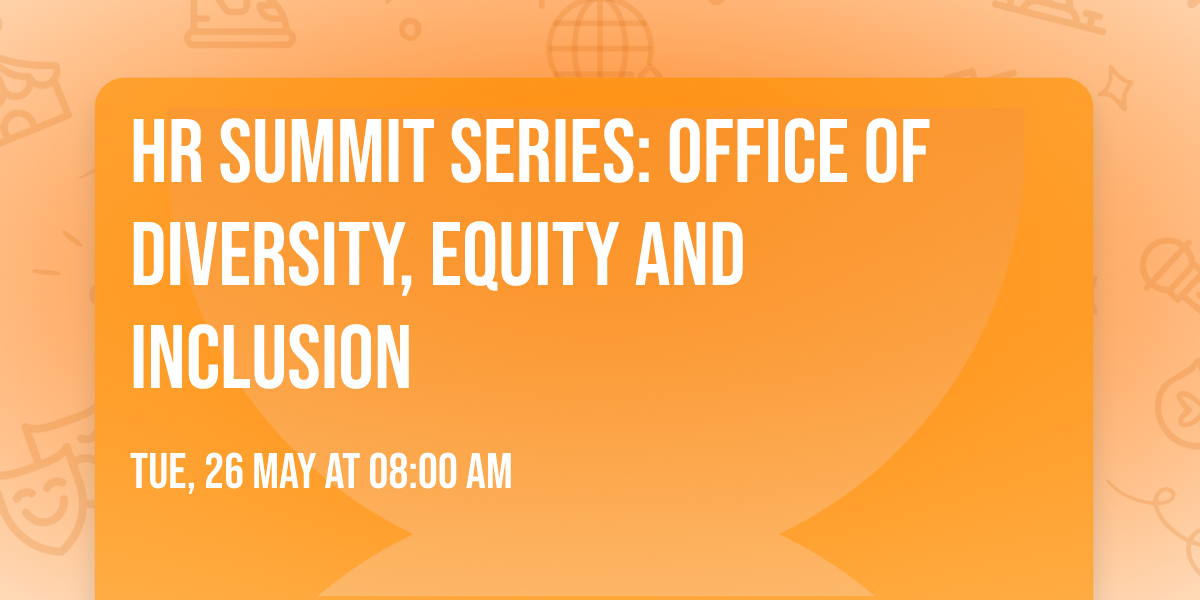 HR SUMMIT SERIES: OFFICE OF DIVERSITY, EQUITY AND INCLUSION

TUE, 26 MAY AT 08:00 AM